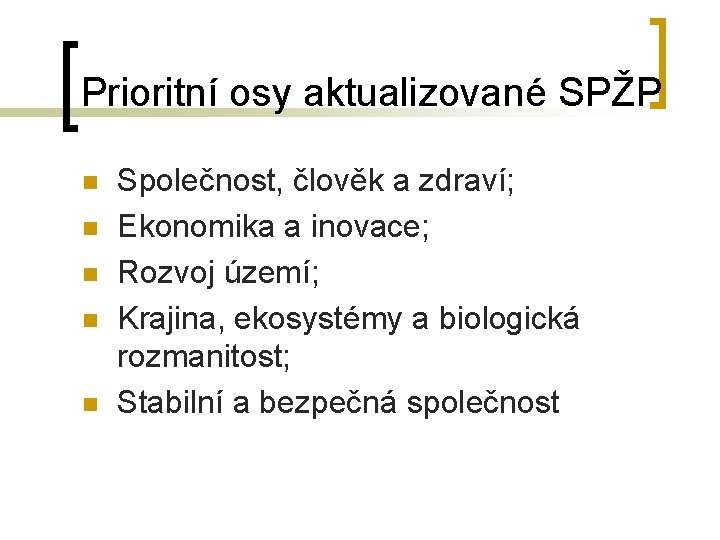 Prioritní osy aktualizované SPŽP

- Společnost, člověk a zdraví;
- Ekonomika a inovace;
- Rozvoj území;
- Krajina, ekosystémy a biologická rozmanitost;
- Stabilní a bezpečná společnost